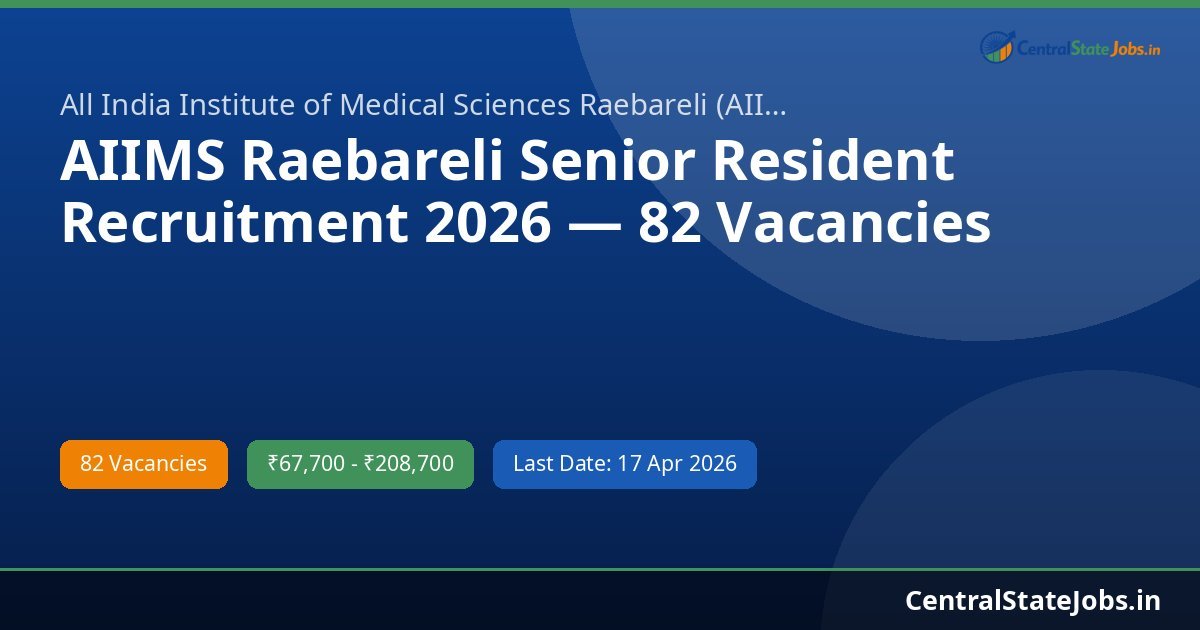 CentralStateJobs.in

All India Institute of Medical Sciences Raebareli (AII...

AIIMS Raebareli Senior Resident Recruitment 2026 — 82 Vacancies

82 Vacancies

₹67,700 - ₹208,700

Last Date: 17 Apr 2026

CentralStateJobs.in